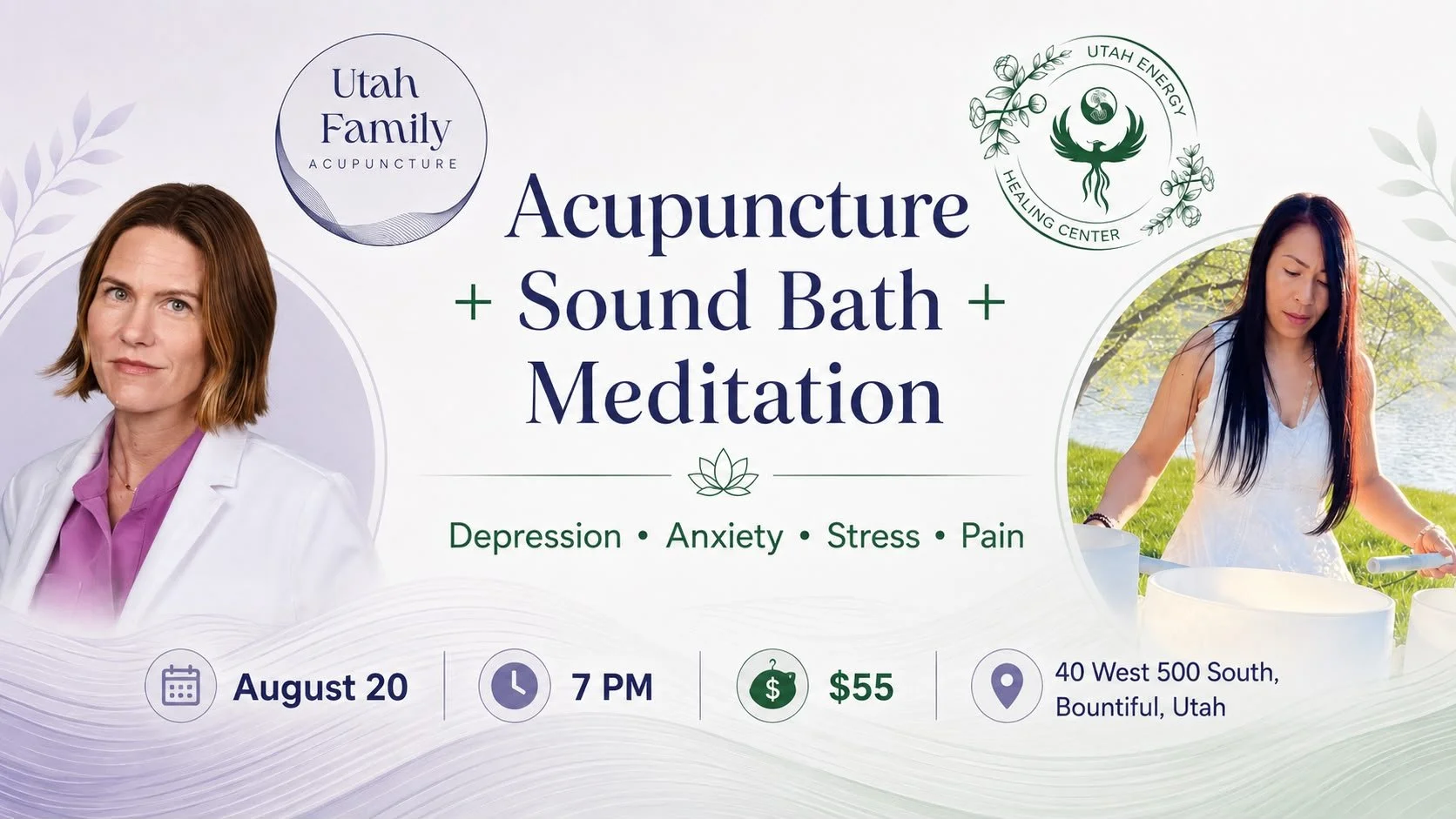 Utah Family ACUPUNCTURE

UTAH ENERGY HEALING CENTER

Acupuncture + Sound Bath + Meditation

Depression • Anxiety • Stress • Pain

August 20

7 PM

$55

40 West 500 South, Bountiful, Utah